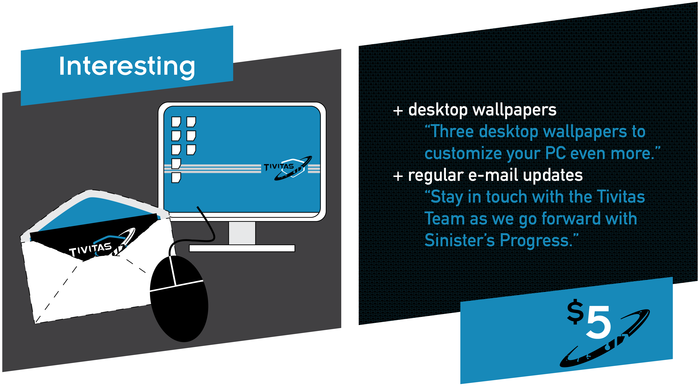 Interesting

TIVITAS

TIVITAS

+ desktop wallpapers
"Three desktop wallpapers to customize your PC even more."
+ regular e-mail updates
"Stay in touch with the Tivitas Team as we go forward with Sinister's Progress."

$5